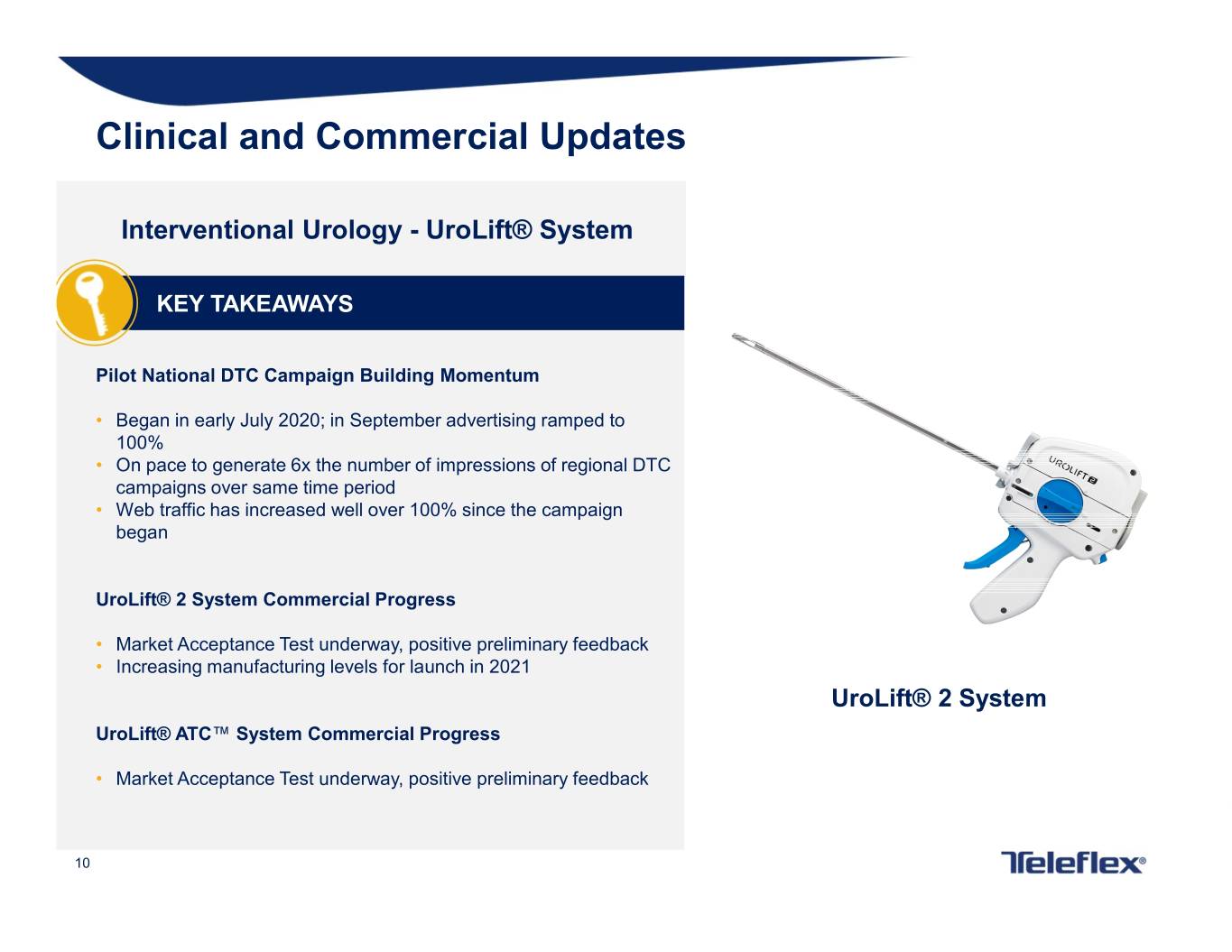 Clinical and Commercial Updates

Interventional Urology - UroLift® System

KEY TAKEAWAYS

Pilot National DTC Campaign Building Momentum

• Began in early July 2020; in September advertising ramped to 100%
• On pace to generate 6x the number of impressions of regional DTC campaigns over same time period
• Web traffic has increased well over 100% since the campaign began

UroLift® 2 System Commercial Progress

• Market Acceptance Test underway, positive preliminary feedback
• Increasing manufacturing levels for launch in 2021

UroLift® ATC™ System Commercial Progress

• Market Acceptance Test underway, positive preliminary feedback

UROLIFT 2

UroLift® 2 System

10

Teleflex®